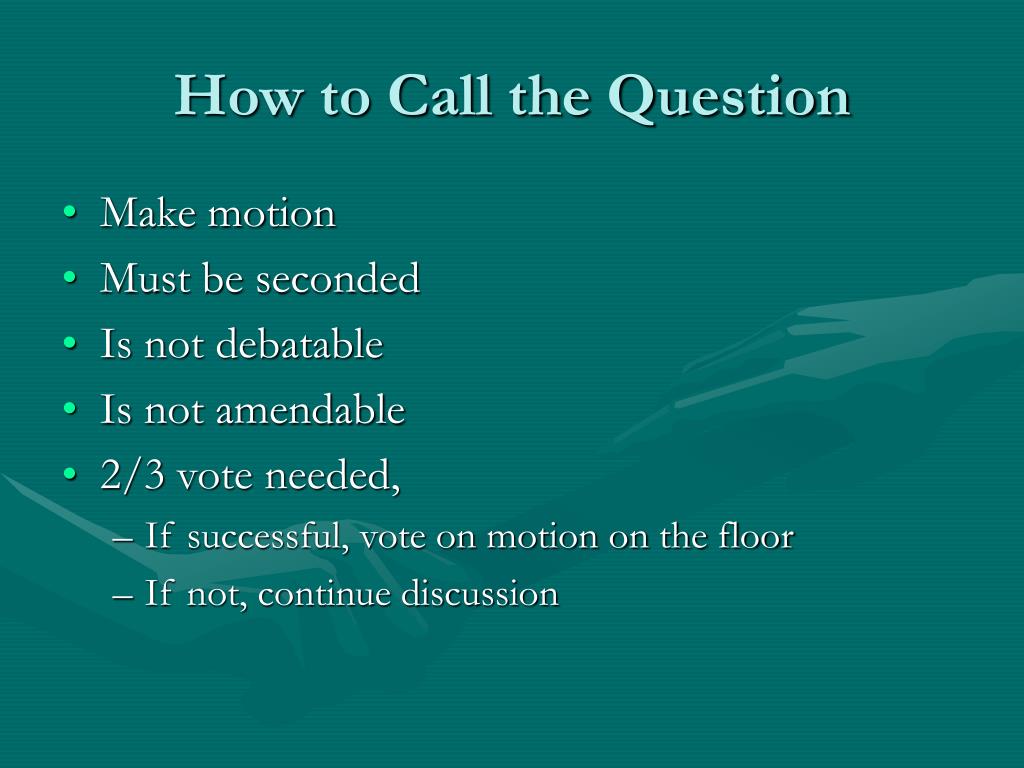 How to Call the Question

• Make motion
• Must be seconded
• Is not debatable
• Is not amendable
• 2/3 vote needed,
– If successful, vote on motion on the floor
– If not, continue discussion